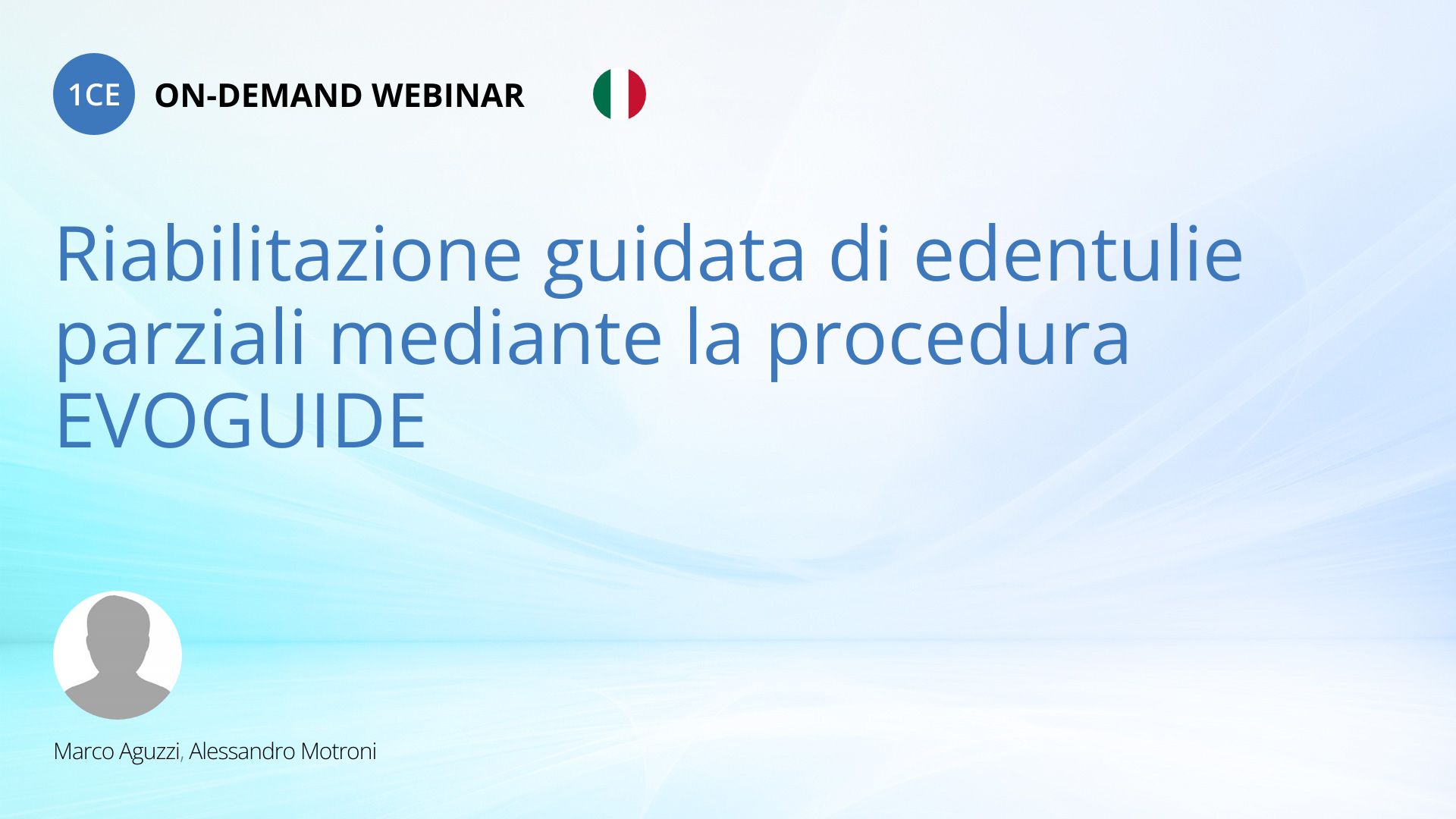 1CE ON-DEMAND WEBINAR

Riabilitazione guidata di edentulie parziali mediante la procedura EVOGUIDE

Marco Aguzzi, Alessandro Motroni